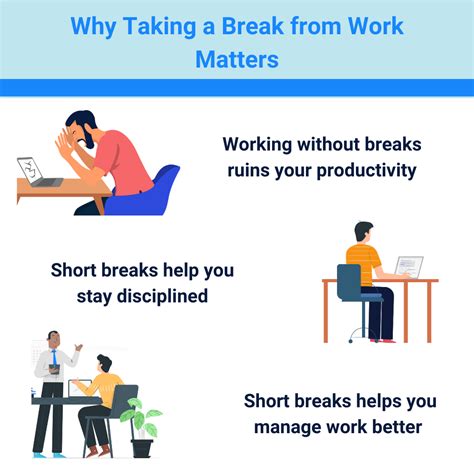 Why Taking a Break from Work Matters

Working without breaks ruins your productivity

Short breaks help you stay disciplined

Short breaks helps you manage work better